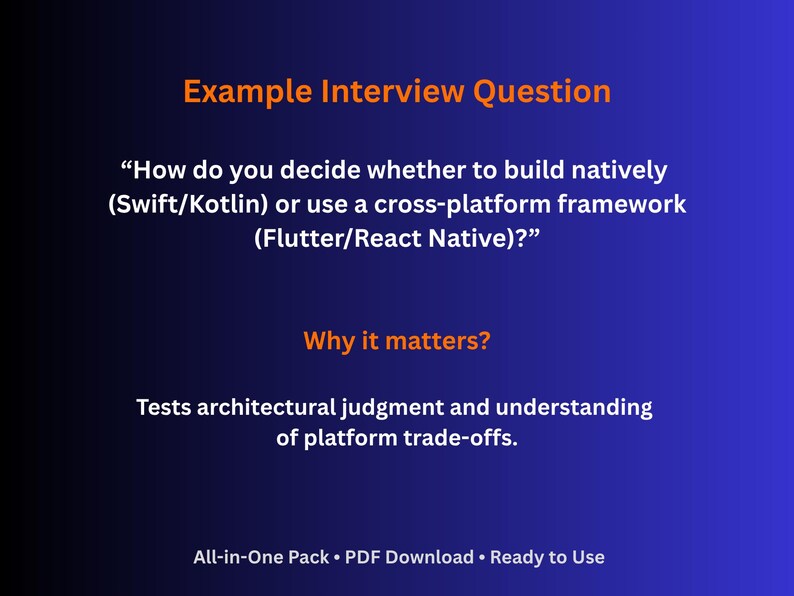 Example Interview Question

“How do you decide whether to build natively (Swift/Kotlin) or use a cross-platform framework (Flutter/React Native)?”

Why it matters?

Tests architectural judgment and understanding of platform trade-offs.

All-in-One Pack • PDF Download • Ready to Use